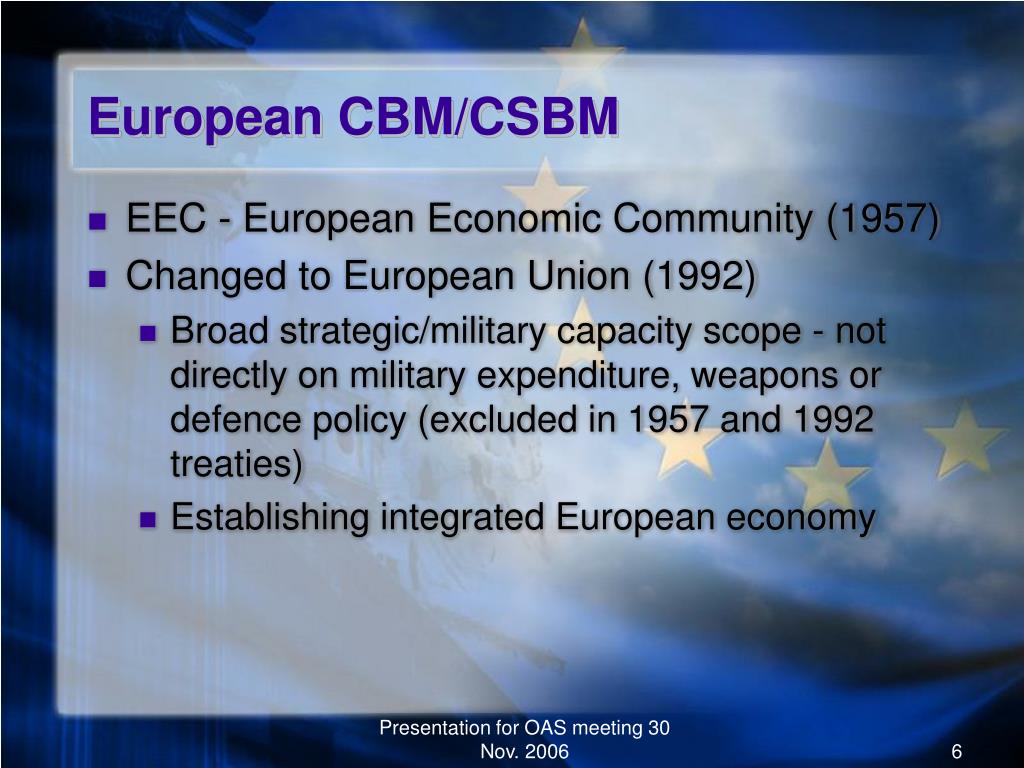 European CBM/CSBM

EEC - European Economic Community (1957)

Changed to European Union (1992)

Broad strategic/military capacity scope - not directly on military expenditure, weapons or defence policy (excluded in 1957 and 1992 treaties)

Establishing integrated European economy

Presentation for OAS meeting 30 Nov. 2006

6